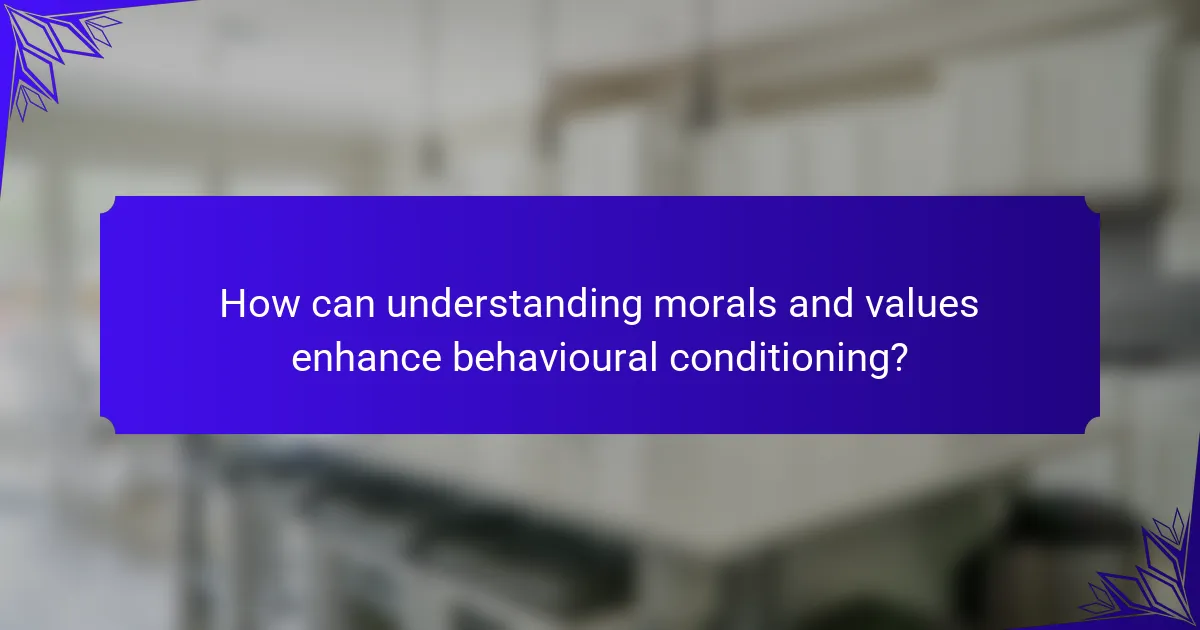 How can understanding morals and values enhance behavioural conditioning?